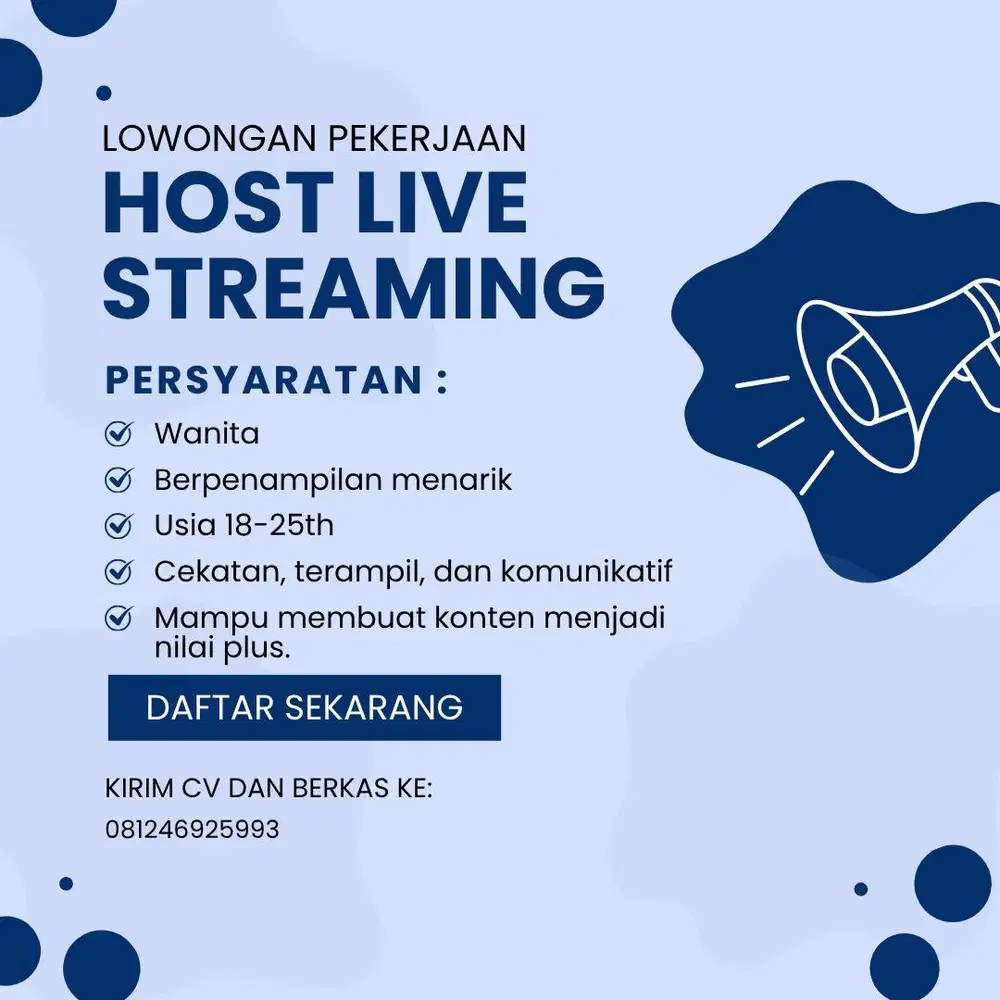 LOWONGAN PEKERJAAN
HOST LIVE STREAMING

PERSYARATAN :
Wanita
Berpenampilan menarik
Usia 18-25th
Cekatan, terampil, dan komunikatif
Mampu membuat konten menjadi nilai plus.

DAFTAR SEKARANG

KIRIM CV DAN BERKAS KE:
081246925993